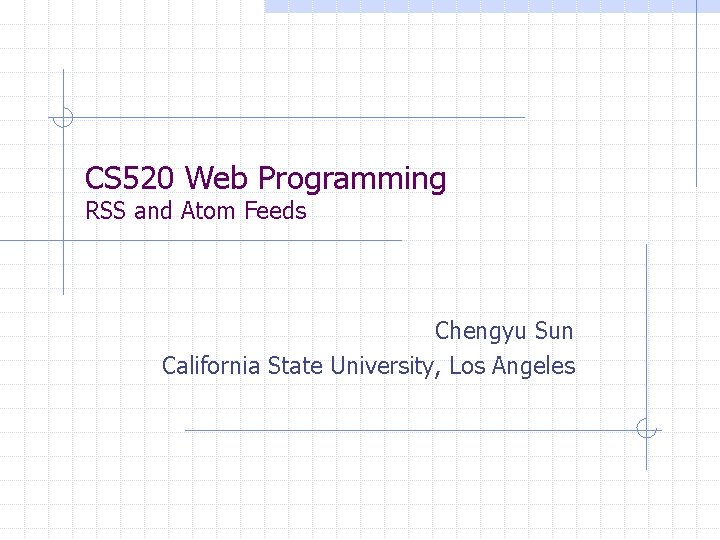 CS520 Web Programming
RSS and Atom Feeds

Chengyu Sun
California State University, Los Angeles